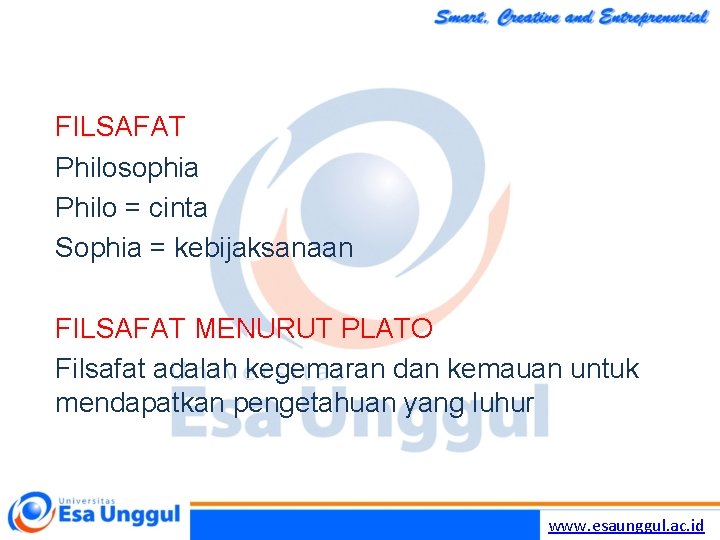 Smart, Creative and Entreprenurial

FILSAFAT
Philosophia
Philo = cinta
Sophia = kebijaksanaan

FILSAFAT MENURUT PLATO
Filsafat adalah kegemaran dan kemauan untuk mendapatkan pengetahuan yang luhur

Esa Unggul

Universitas
Esa Unggul

www.esaunggul.ac.id